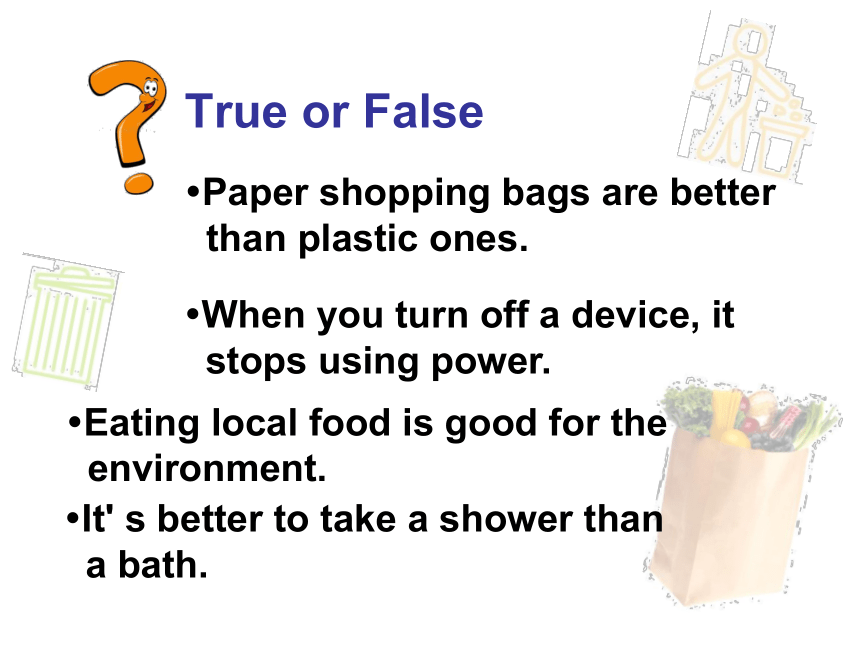 True or False

•Paper shopping bags are better than plastic ones.

•When you turn off a device, it stops using power.

•Eating local food is good for the environment.

•It' s better to take a shower than a bath.